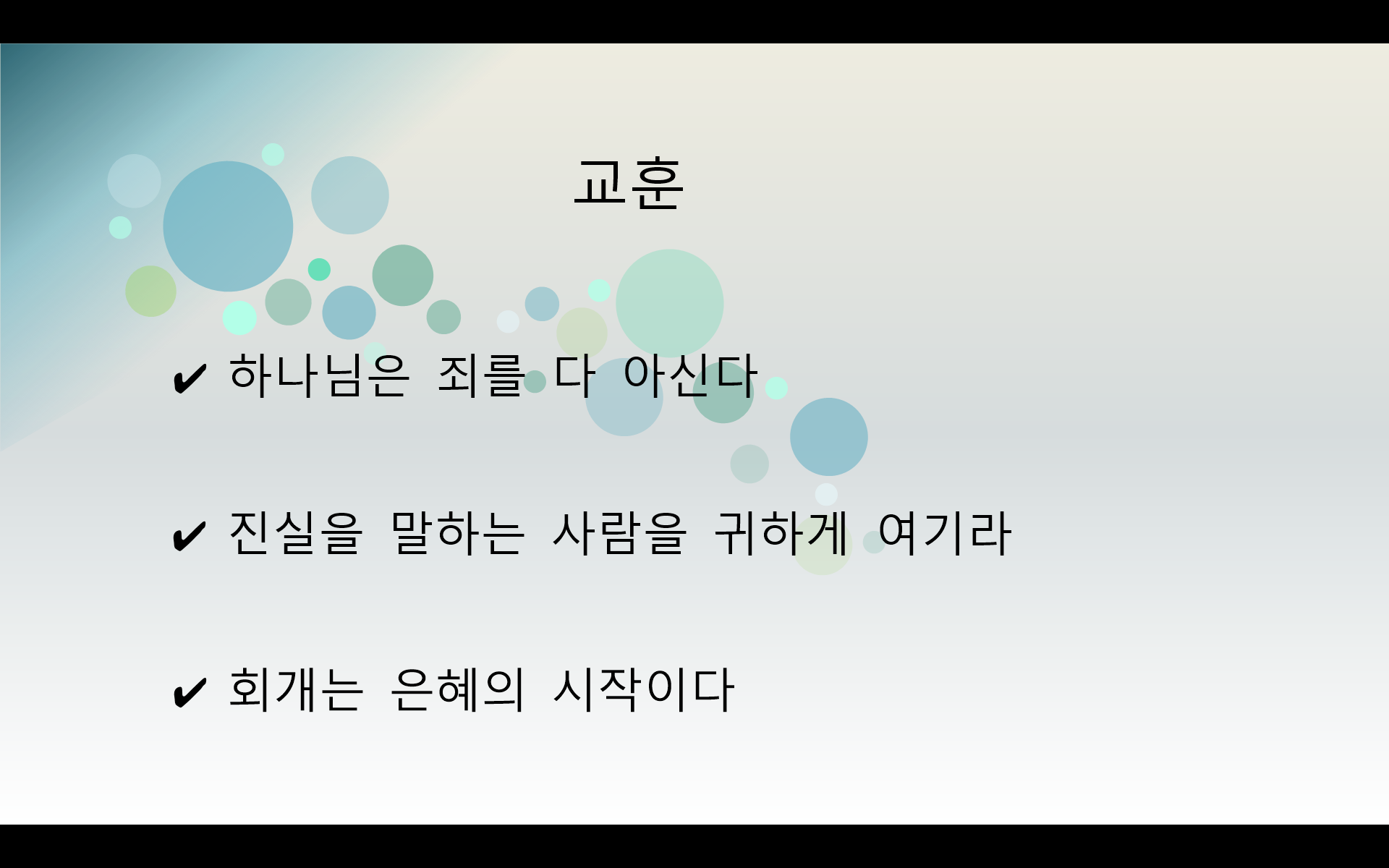 교훈

✔ 하나님은 죄를 다 아신다

✔ 진실을 말하는 사람을 귀하게 여기라

✔ 회개는 은혜의 시작이다